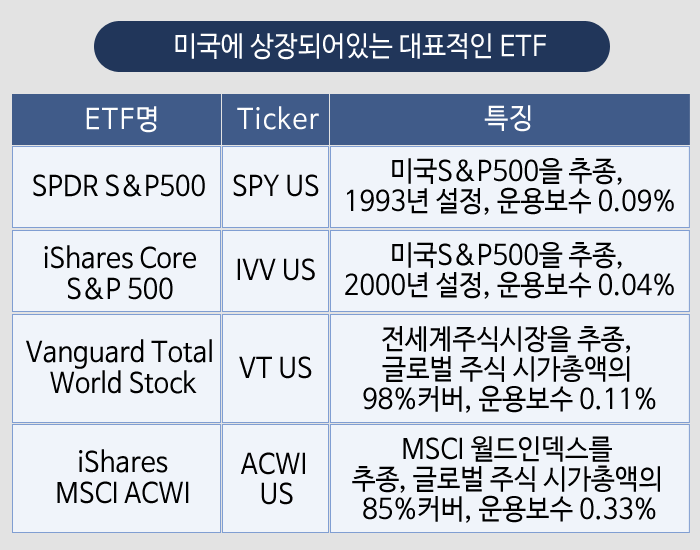 미국에 상장되어있는 대표적인 ETF

| ETF명 | Ticker | 특징 |
|---|---|---|
| SPDR S&P500 | SPY US | 미국S&P500을 추종, 1993년 설정, 운용보수 0.09% |
| iShares Core S&P 500 | IVV US | 미국S&P500을 추종, 2000년 설정, 운용보수 0.04% |
| Vanguard Total World Stock | VT US | 전세계주식시장을 추종, 글로벌 주식 시가총액의 98%커버, 운용보수 0.11% |
| iShares MSCI ACWI | ACWI US | MSCI 월드인덱스를 추종, 글로벌 주식 시가총액의 85%커버, 운용보수 0.33% |